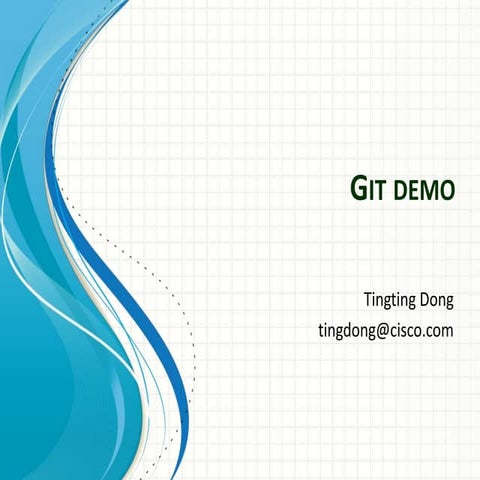 GIT DEMO

Tingting Dong
tingdong@cisco.com